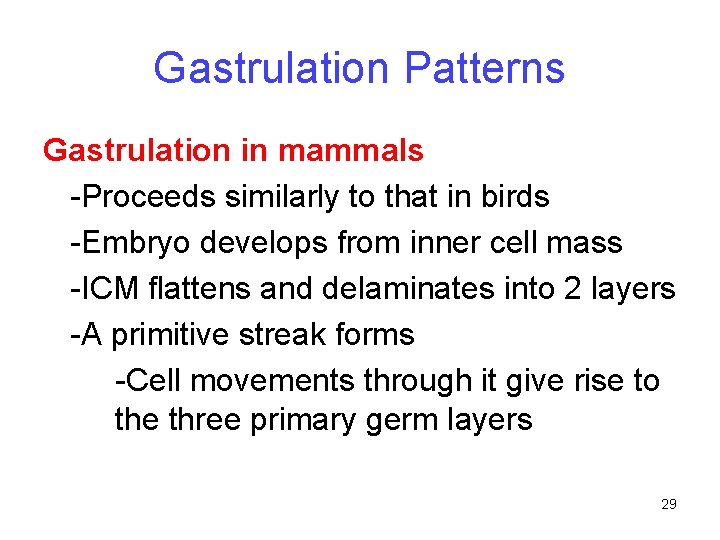 Gastrulation Patterns

Gastrulation in mammals

-Proceeds similarly to that in birds

-Embryo develops from inner cell mass

-ICM flattens and delaminates into 2 layers

-A primitive streak forms

-Cell movements through it give rise to the three primary germ layers

29